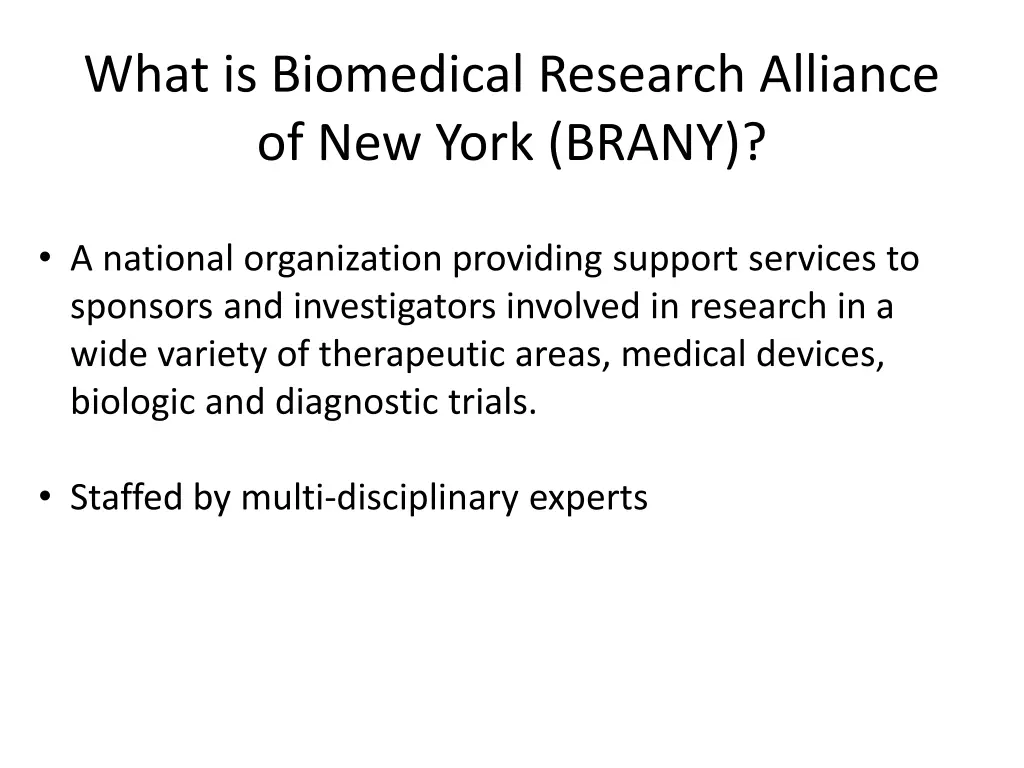 What is Biomedical Research Alliance of New York (BRANY)?

• A national organization providing support services to sponsors and investigators involved in research in a wide variety of therapeutic areas, medical devices, biologic and diagnostic trials.

• Staffed by multi-disciplinary experts